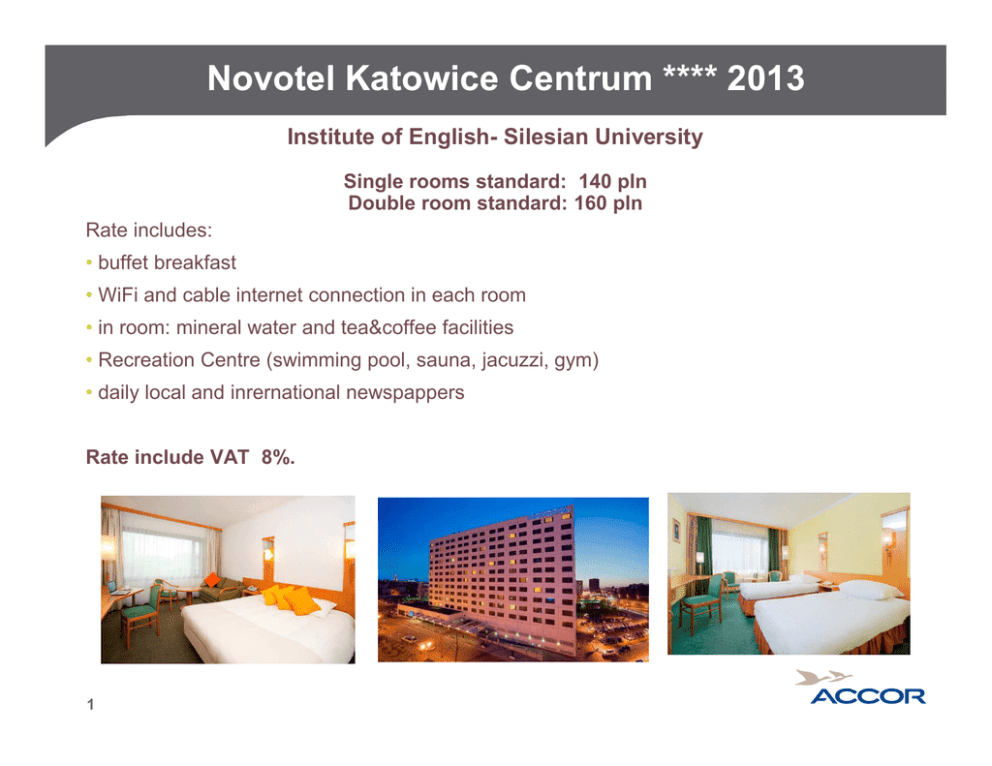 Novotel Katowice Centrum **** 2013

Institute of English- Silesian University

Single rooms standard: 140 pln
Double room standard: 160 pln

Rate includes:

• buffet breakfast

• WiFi and cable internet connection in each room

• in room: mineral water and tea&coffee facilities

• Recreation Centre (swimming pool, sauna, jacuzzi, gym)

• daily local and inrernational newspappers

Rate include VAT 8%.

1

ACCOR